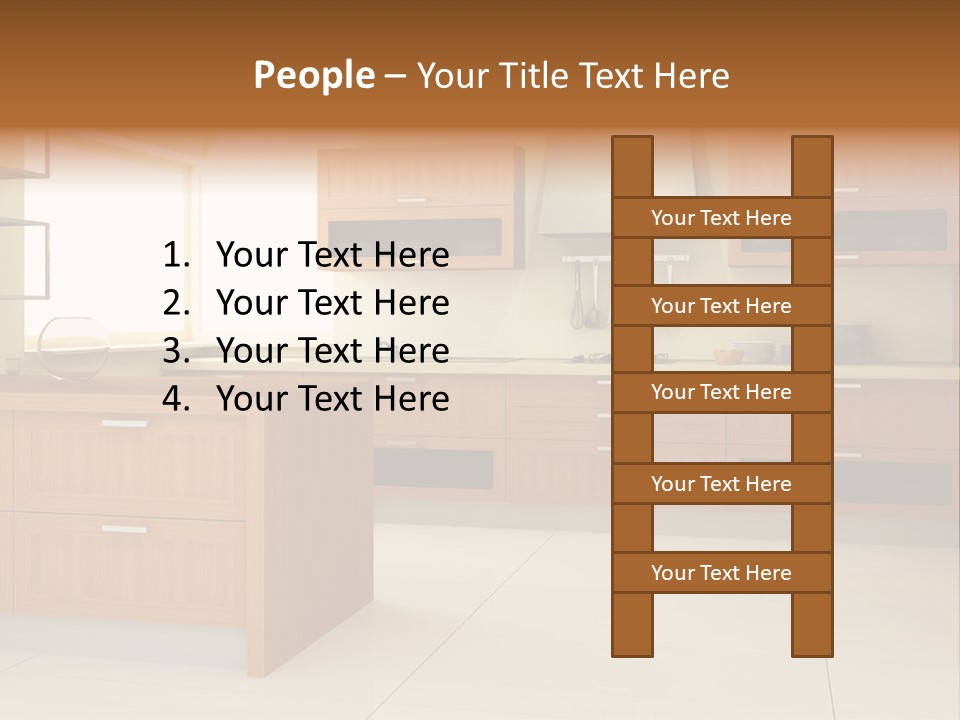 People – Your Title Text Here

1. Your Text Here
2. Your Text Here
3. Your Text Here
4. Your Text Here

Your Text Here

Your Text Here

Your Text Here

Your Text Here

Your Text Here